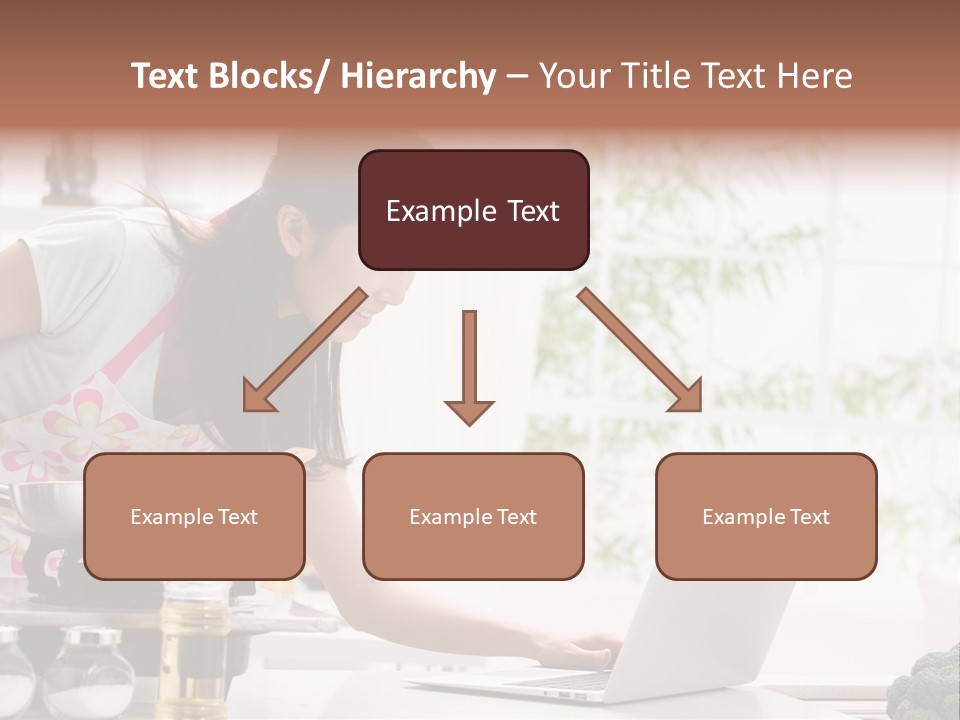 Text Blocks/ Hierarchy – Your Title Text Here

Example Text

Example Text

Example Text

Example Text